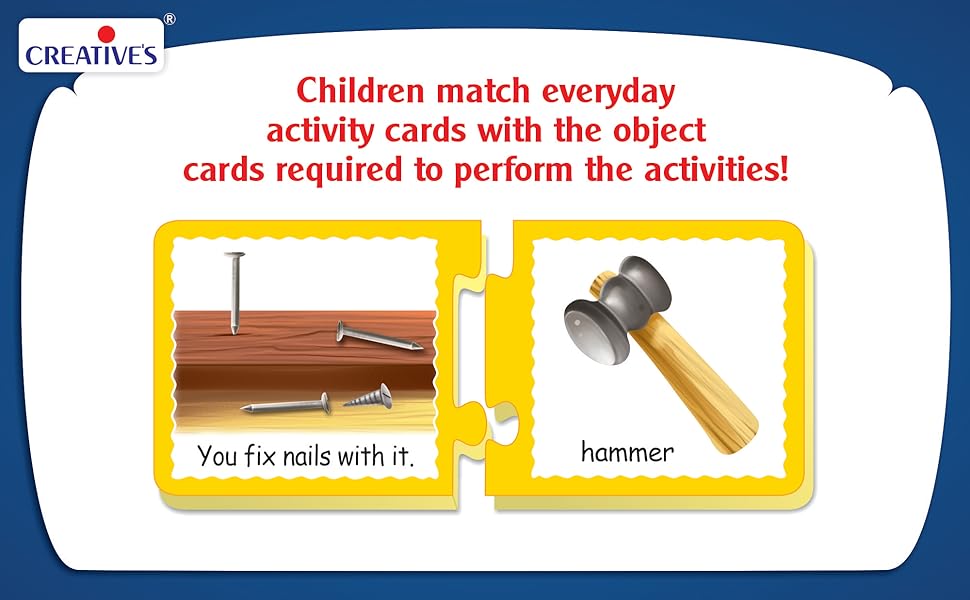 CREATIVE'S ®

Children match everyday activity cards with the object cards required to perform the activities!

You fix nails with it.

hammer